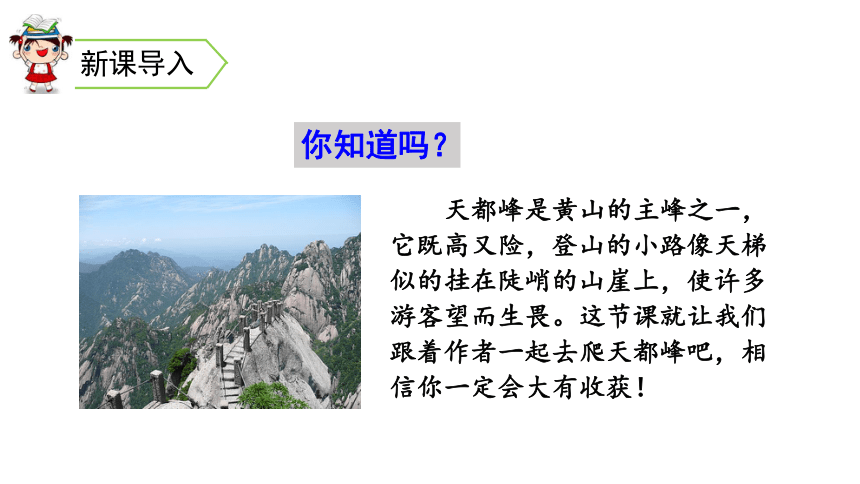 新课导入

你知道吗？

天都峰是黄山的主峰之一，它既高又险，登山的小路像天梯似的挂在陡峭的山崖上，使许多游客望而生畏。这节课就让我们跟着作者一起去爬天都峰吧，相信你一定会大有收获！